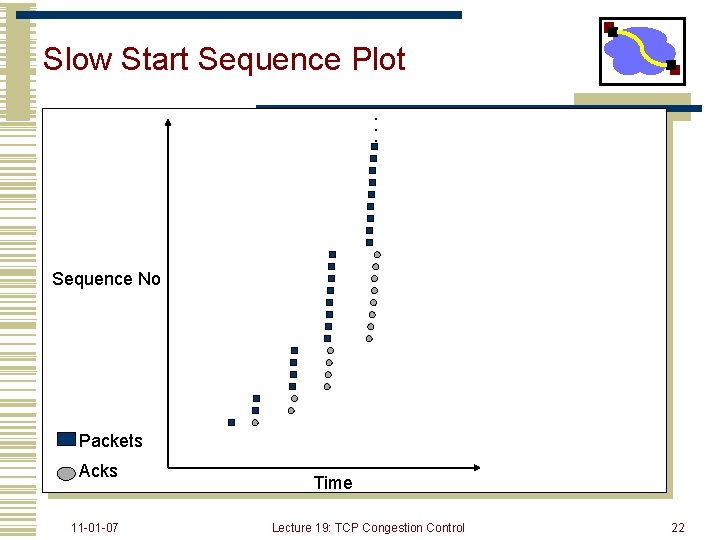 Slow Start Sequence Plot

Sequence No

Packets

Acks

Time

11-01-07

Lecture 19: TCP Congestion Control

22